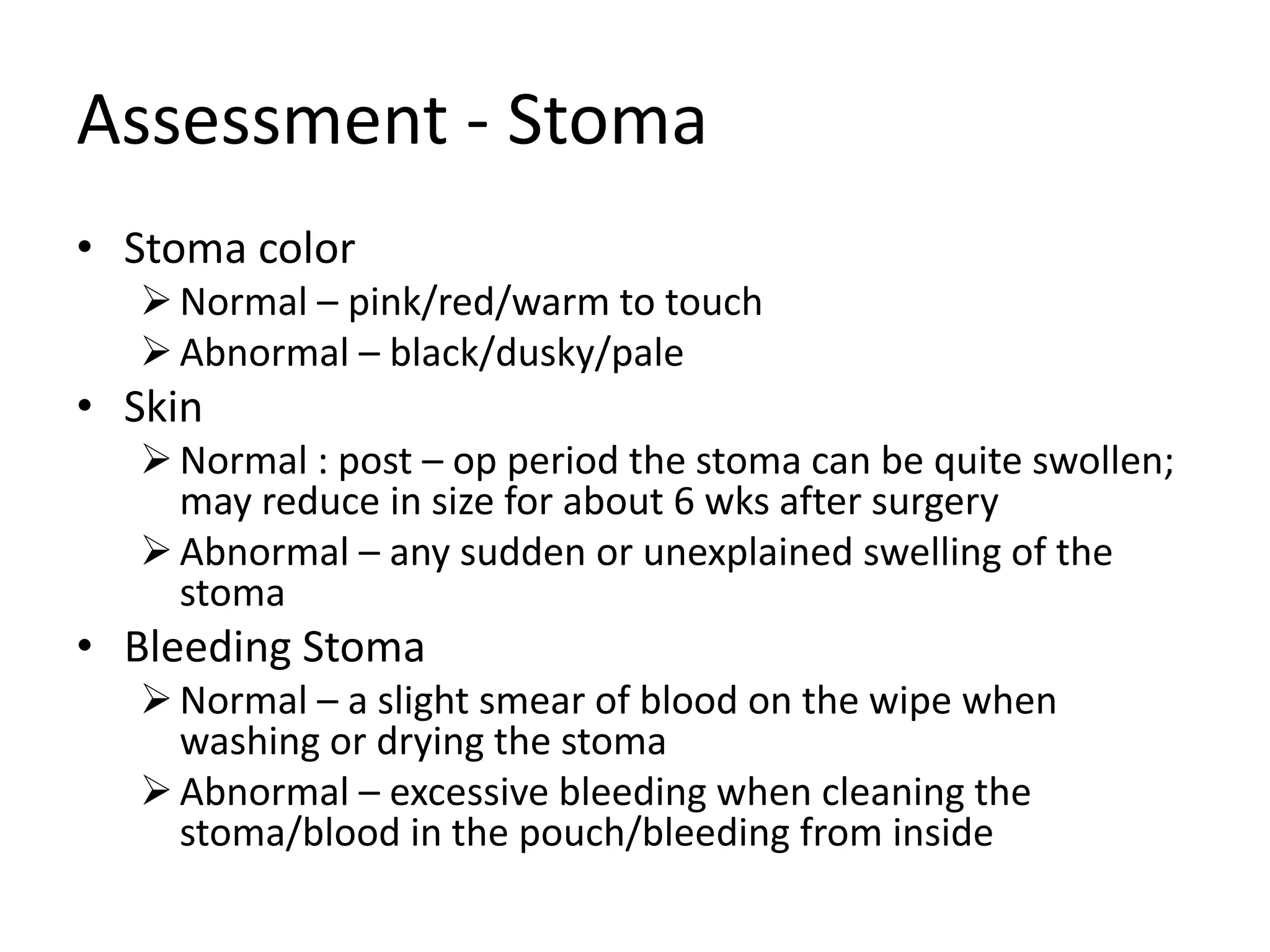 Assessment - Stoma

• Stoma color
  ➢ Normal – pink/red/warm to touch
  ➢ Abnormal – black/dusky/pale
• Skin
  ➢ Normal : post – op period the stoma can be quite swollen; may reduce in size for about 6 wks after surgery
  ➢ Abnormal – any sudden or unexplained swelling of the stoma
• Bleeding Stoma
  ➢ Normal – a slight smear of blood on the wipe when washing or drying the stoma
  ➢ Abnormal – excessive bleeding when cleaning the stoma/blood in the pouch/bleeding from inside